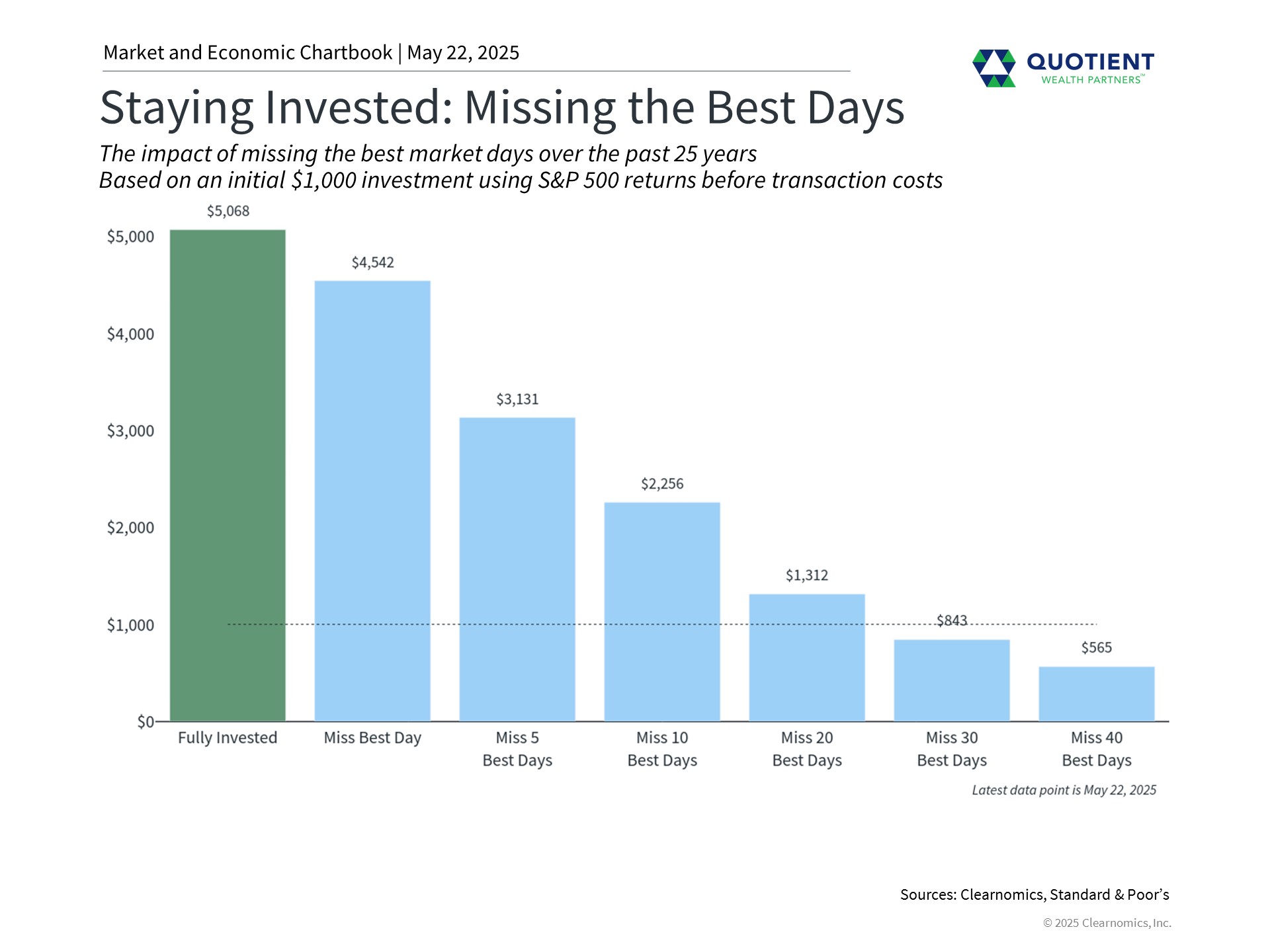 Market and Economic Chartbook | May 22, 2025

QUOTIENT
WEALTH PARTNERS™

Staying Invested: Missing the Best Days

The impact of missing the best market days over the past 25 years
Based on an initial \$1,000 investment using S&P 500 returns before transaction costs

\$5,000
\$4,000
\$3,000
\$2,000
\$1,000
\$0

\$5,068
\$4,542
\$3,131
\$2,256
\$1,312
\$843
\$565

Fully Invested
Miss Best Day
Miss 5 Best Days
Miss 10 Best Days
Miss 20 Best Days
Miss 30 Best Days
Miss 40 Best Days

Latest data point is May 22, 2025

Sources: Clearnomics, Standard & Poor's

© 2025 Clearnomics, Inc.